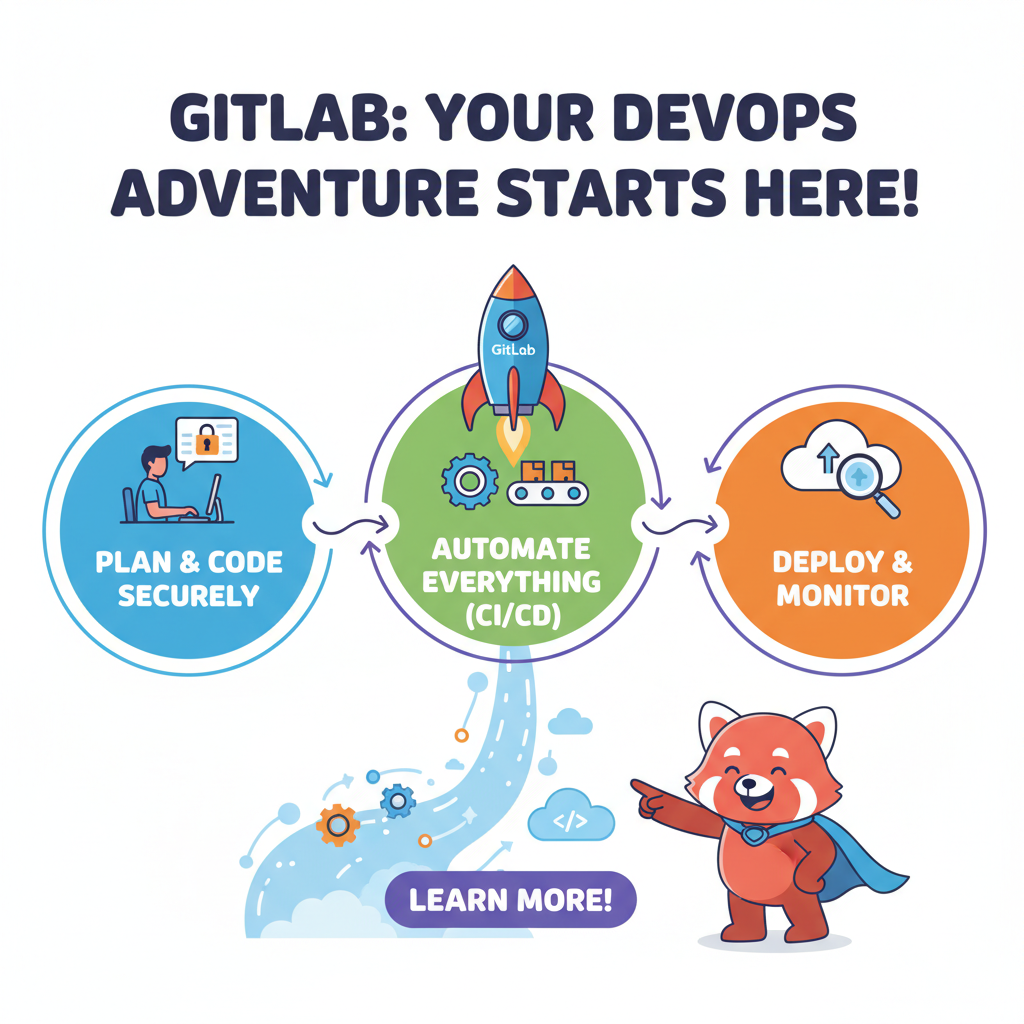 GITLAB: YOUR DEVOPS ADVENTURE STARTS HERE!

GitLab

PLAN & CODE SECURELY

AUTOMATE EVERYTHING (CI/CD)

DEPLOY & MONITOR

</>

LEARN MORE!